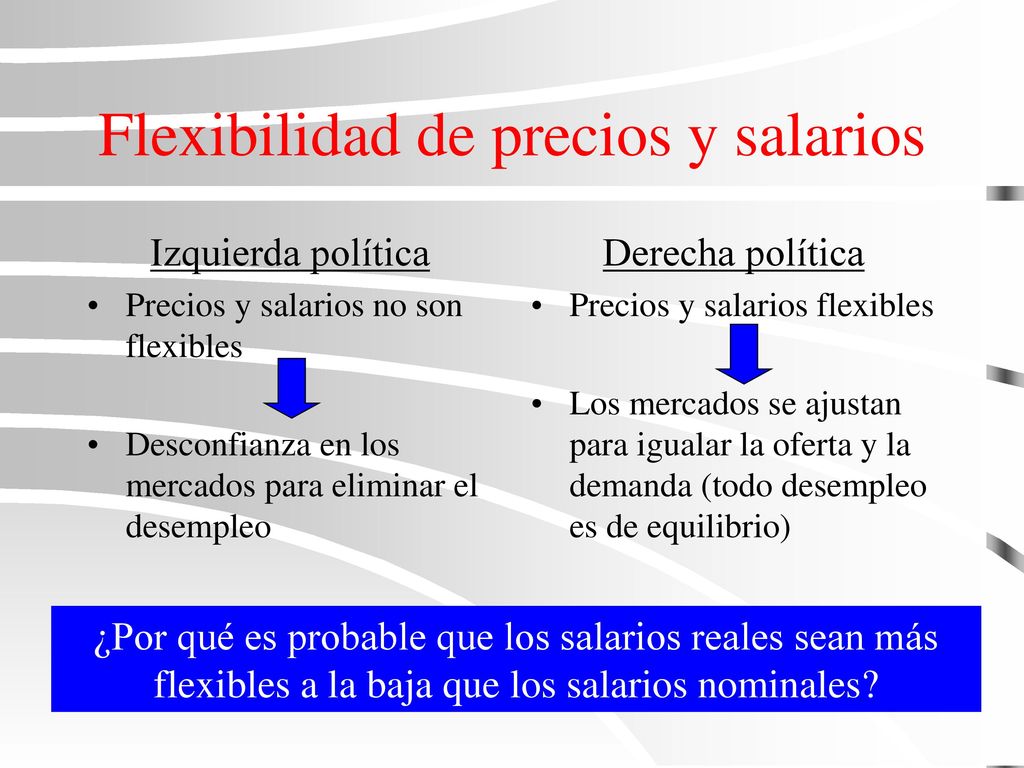 Flexibilidad de precios y salarios

Izquierda política

• Precios y salarios no son flexibles

• Desconfianza en los mercados para eliminar el desempleo

Derecha política

• Precios y salarios flexibles

• Los mercados se ajustan para igualar la oferta y la demanda (todo desempleo es de equilibrio)

¿Por qué es probable que los salarios reales sean más flexibles a la baja que los salarios nominales?